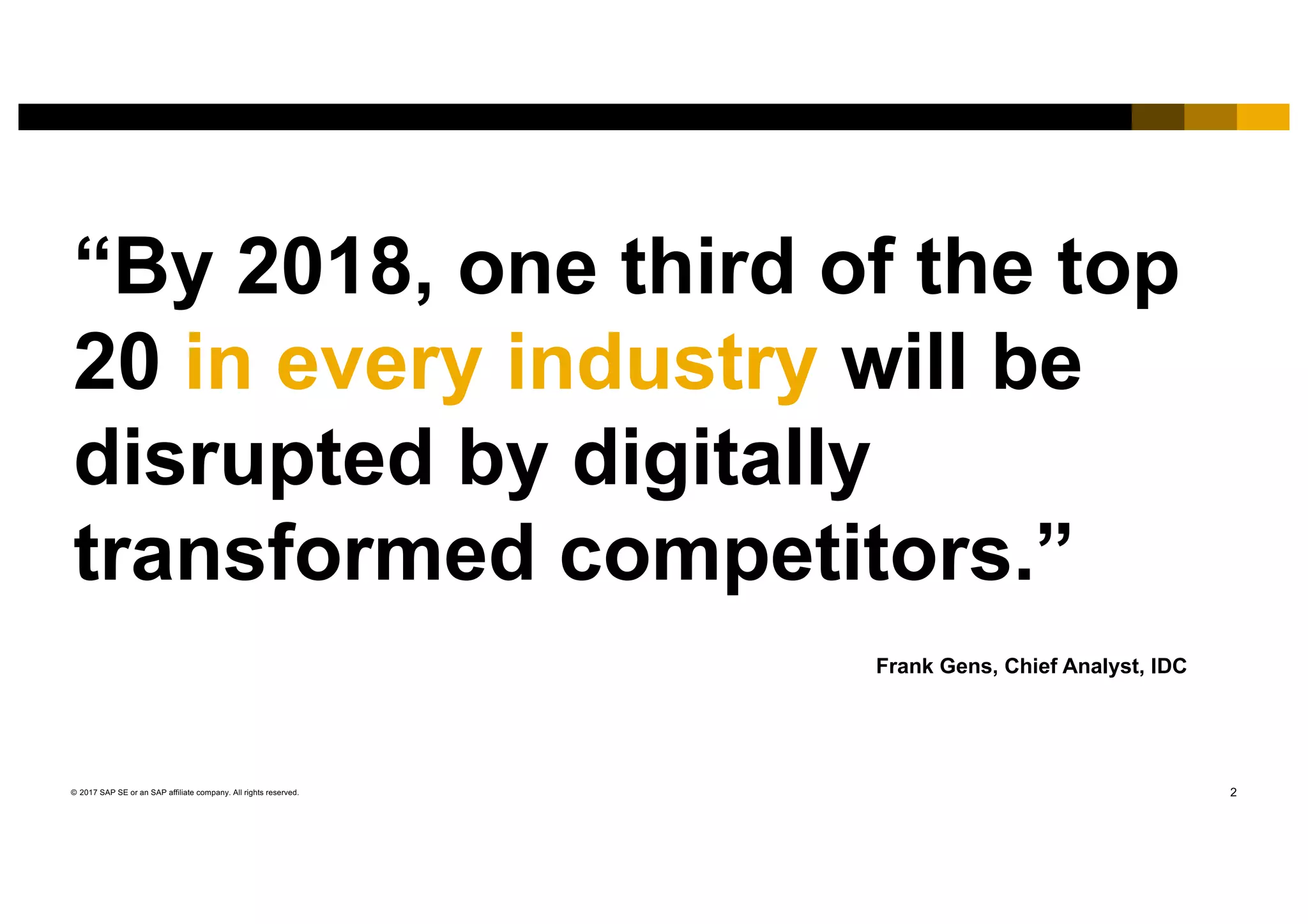 “By 2018, one third of the top 20 in every industry will be disrupted by digitally transformed competitors.”

Frank Gens, Chief Analyst, IDC

© 2017 SAP SE or an SAP affiliate company. All rights reserved.

2